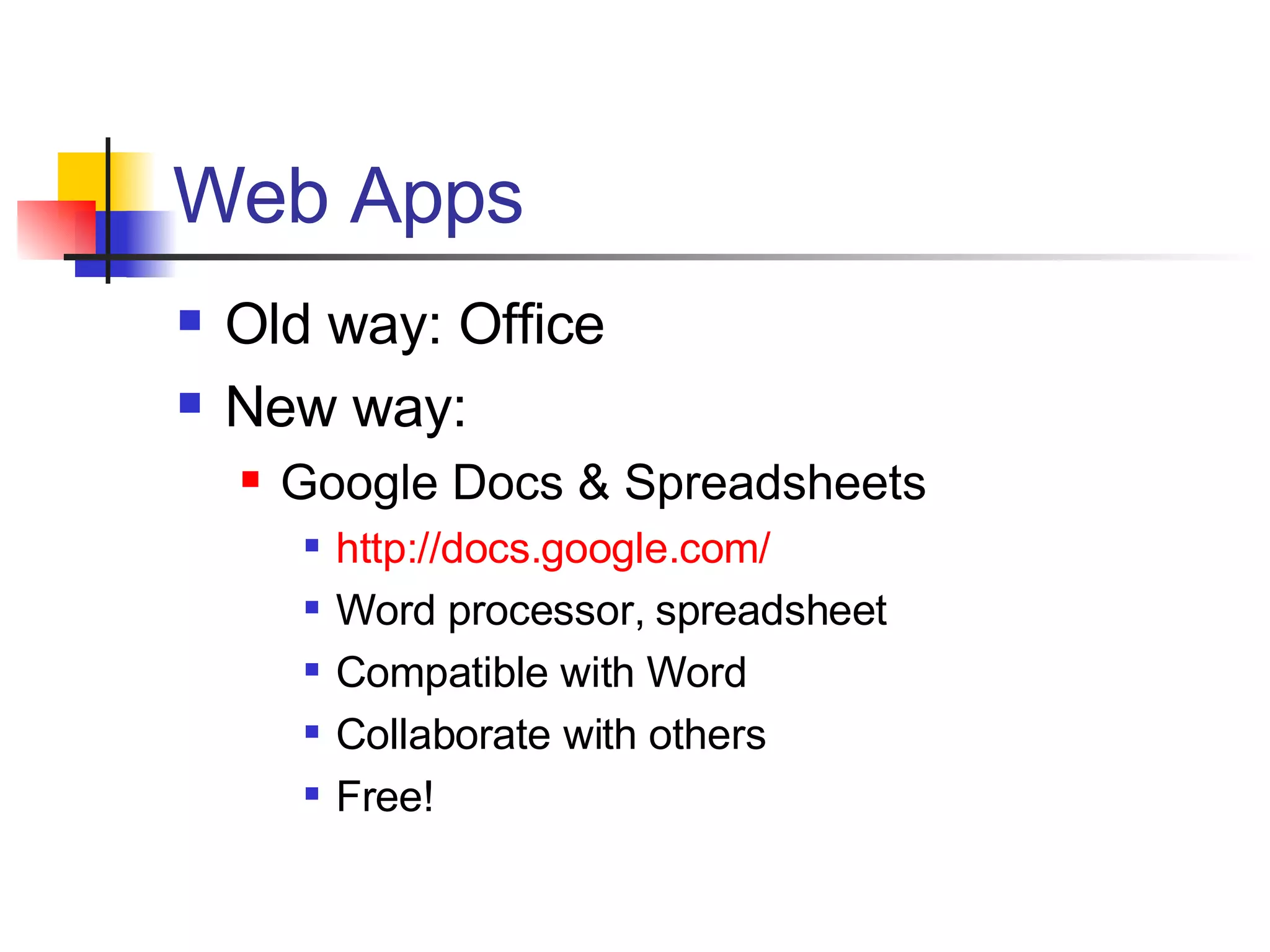 Web Apps

- Old way: Office
- New way:
  - Google Docs & Spreadsheets
    - http://docs.google.com/
    - Word processor, spreadsheet
    - Compatible with Word
    - Collaborate with others
    - Free!